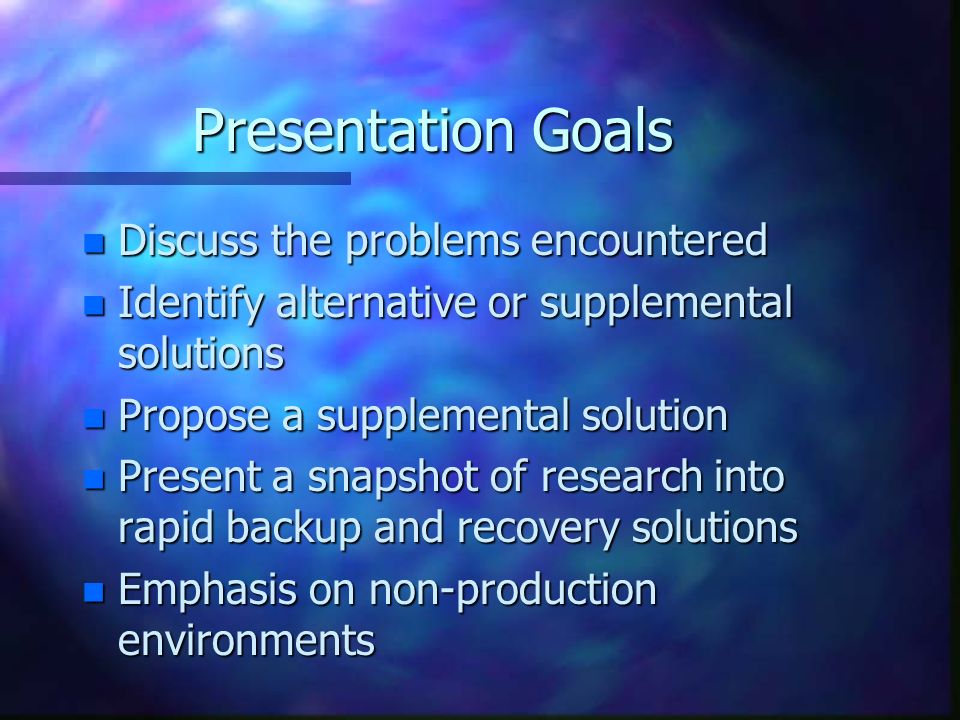 Presentation Goals

- Discuss the problems encountered
- Identify alternative or supplemental solutions
- Propose a supplemental solution
- Present a snapshot of research into rapid backup and recovery solutions
- Emphasis on non-production environments